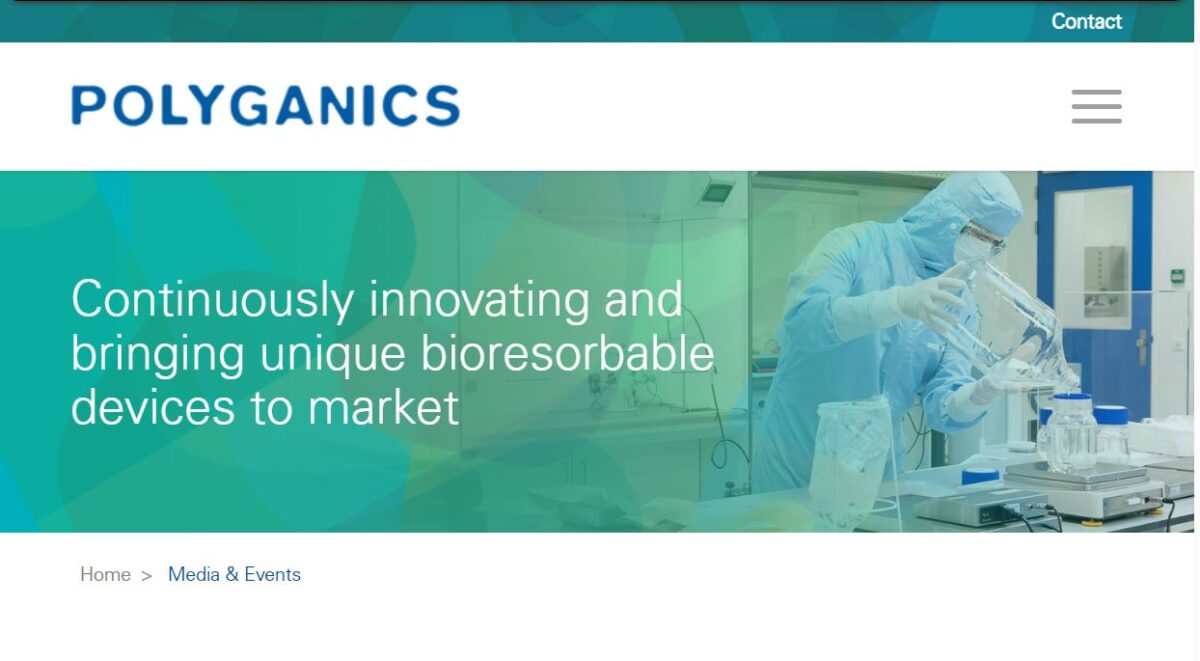 Contact

POLYGANICS

Continuously innovating and bringing unique bioresorbable devices to market

Home > Media & Events